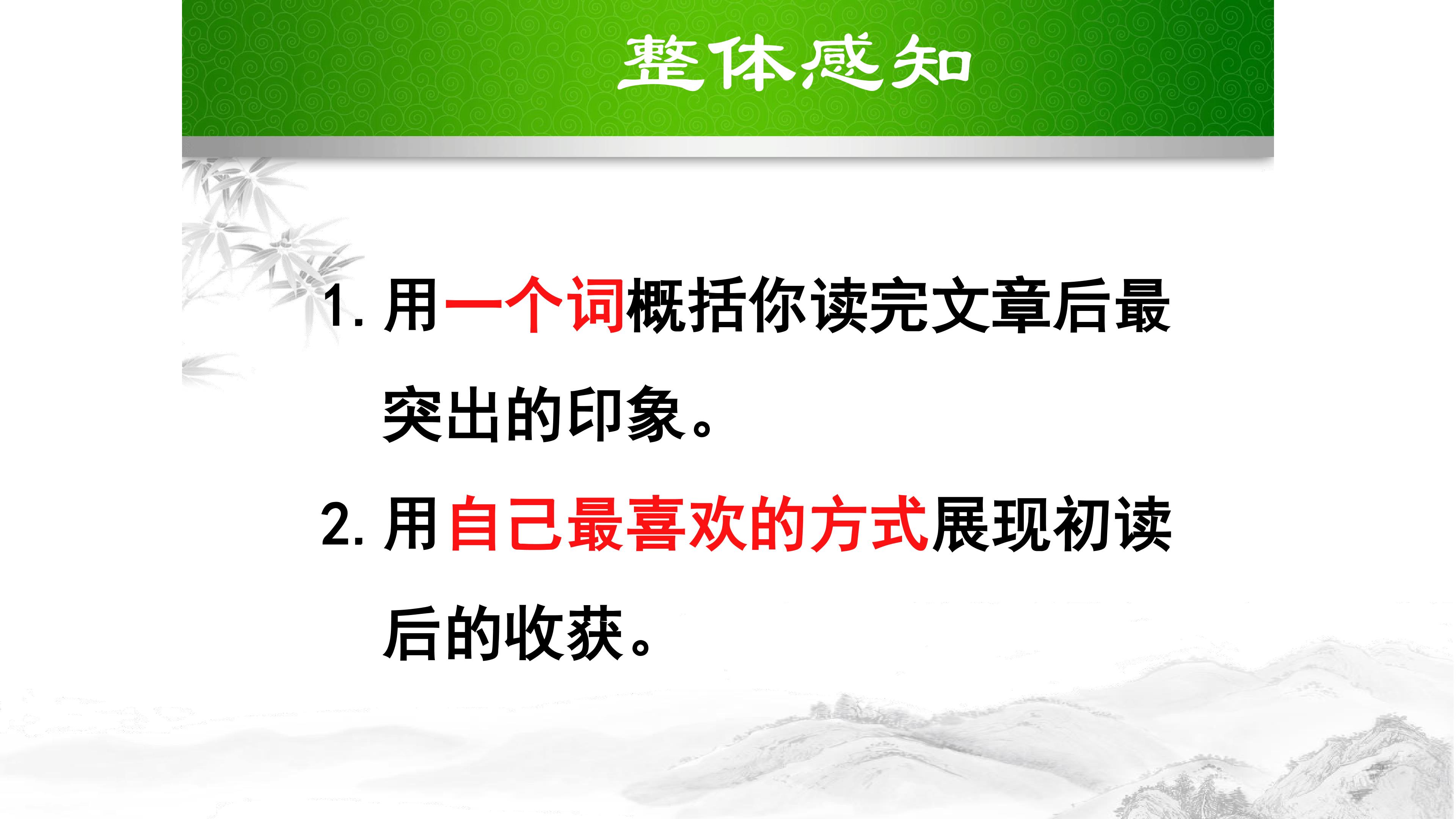 整体感知

1. 用一个词概括你读完文章后最突出的印象。

2. 用自己最喜欢的方式展现初读后的收获。